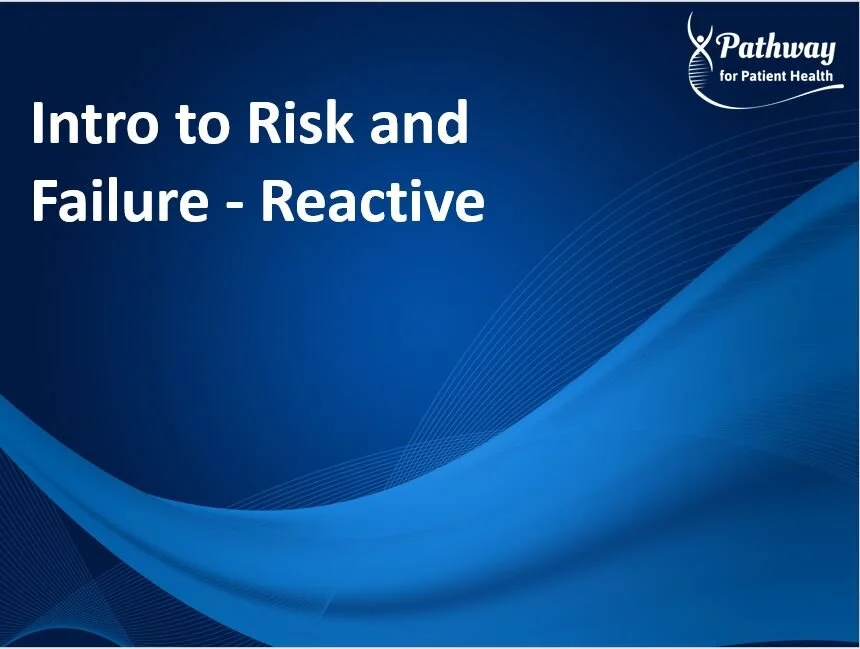 Pathway
for Patient Health

Intro to Risk and Failure - Reactive